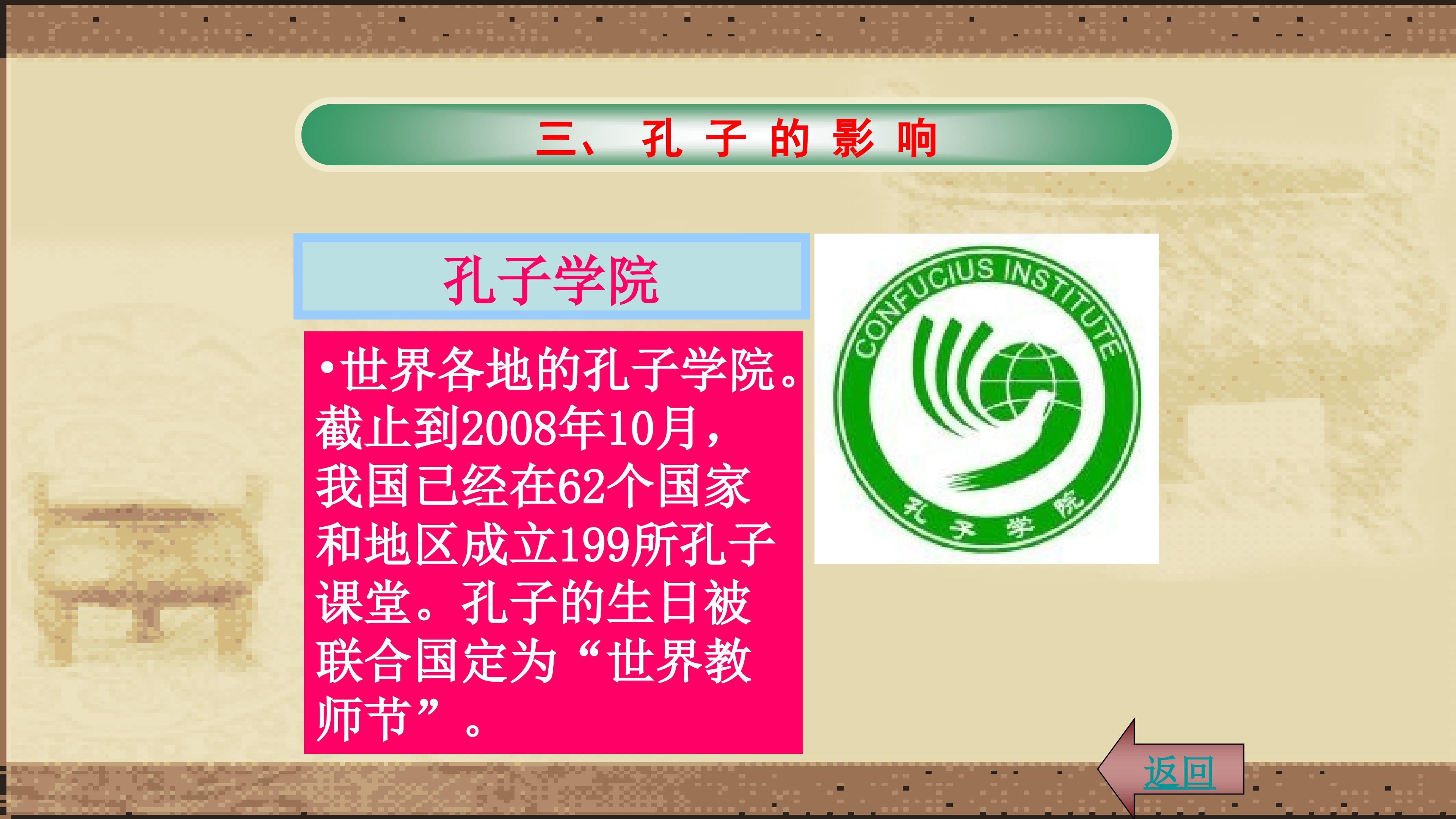 三、孔子的影响

孔子学院

•世界各地的孔子学院。截止到2008年10月，我国已经在62个国家和地区成立199所孔子课堂。孔子的生日被联合国定为“世界教师节”。

CONFUCIUS INSTITUTE
孔子学院

返回